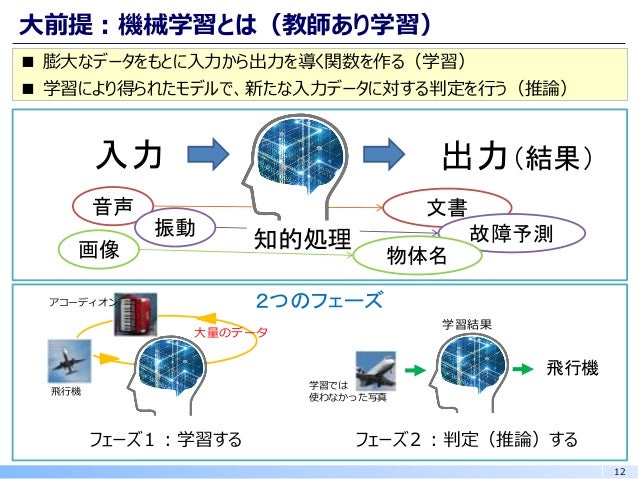 大前提：機械学習とは（教師あり学習）

■ 膨大なデータをもとに入力から出力を導く関数を作る（学習）
■ 学習により得られたモデルで、新たな入力データに対する判定を行う（推論）

入力

出力（結果）

音声

振動

画像

知的処理

文書

故障予測

物体名

2つのフェーズ

アコーディオン

大量のデータ

飛行機

フェーズ１：学習する

学習結果

学習では使わなかった写真

飛行機

フェーズ２：判定（推論）する

12